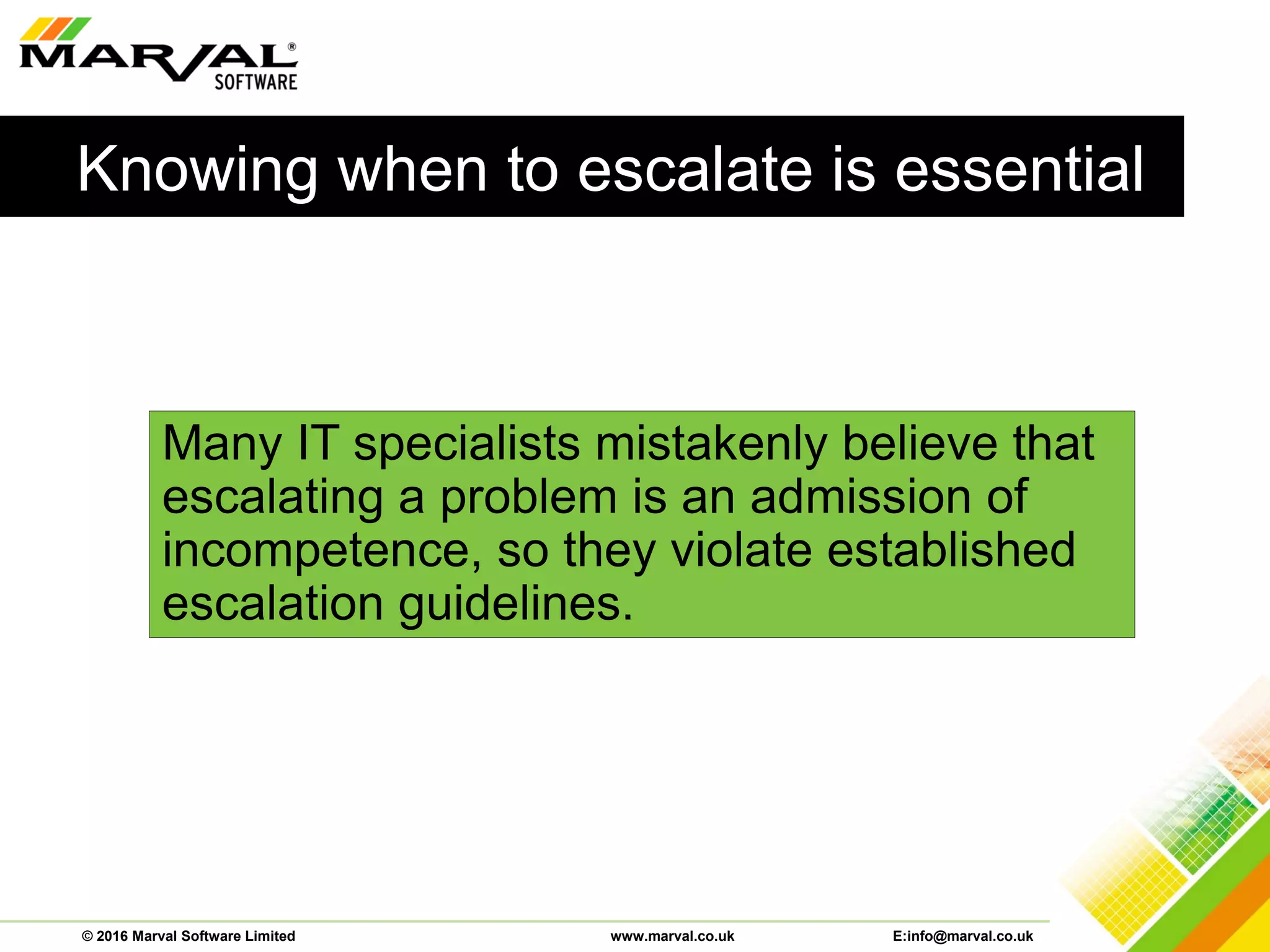 MARVAL®
SOFTWARE

Knowing when to escalate is essential

Many IT specialists mistakenly believe that escalating a problem is an admission of incompetence, so they violate established escalation guidelines.

© 2016 Marval Software Limited www.marval.co.uk E:info@marval.co.uk